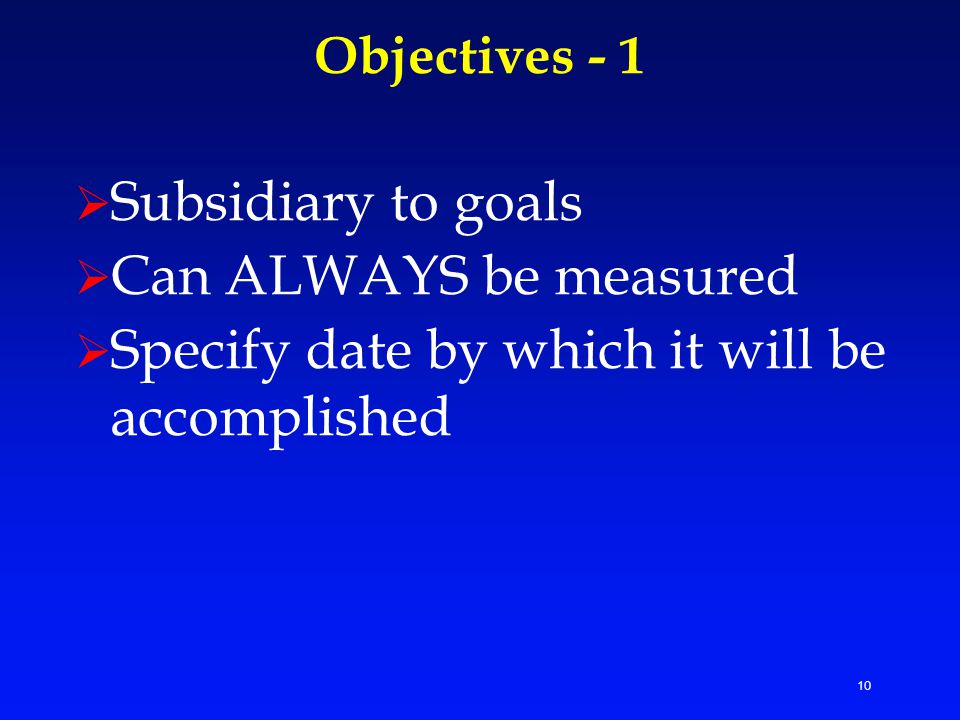 Objectives - 1

➢Subsidiary to goals
➢Can ALWAYS be measured
➢Specify date by which it will be accomplished

10